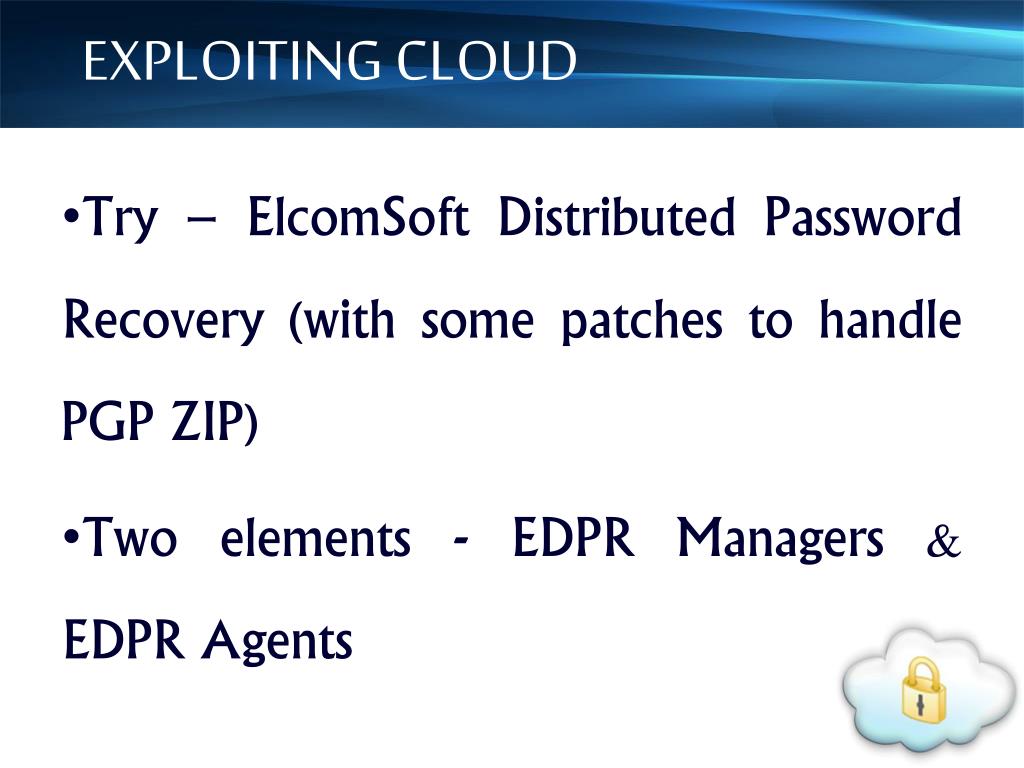 EXPLOITING CLOUD

•Try – ElcomSoft Distributed Password Recovery (with some patches to handle PGP ZIP)

•Two elements - EDPR Managers & EDPR Agents